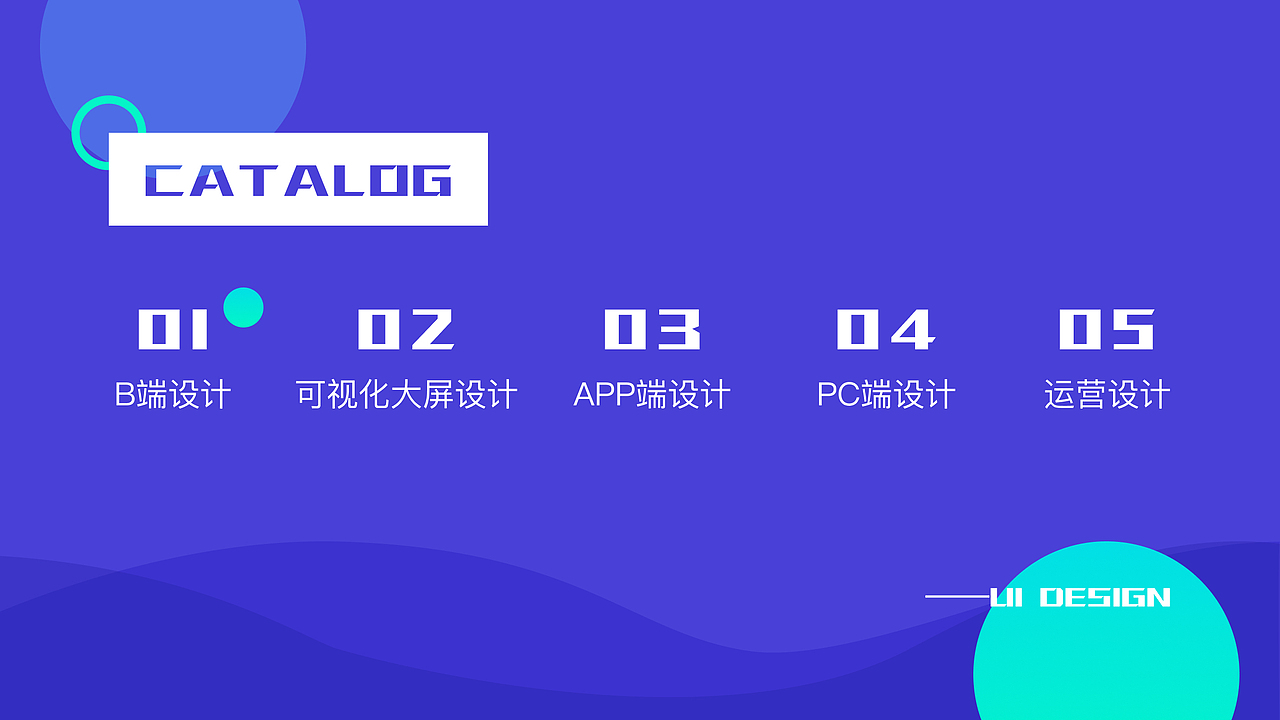 CATALOG

01
B端设计

02
可视化大屏设计

03
APP端设计

04
PC端设计

05
运营设计

——UI DESIGN